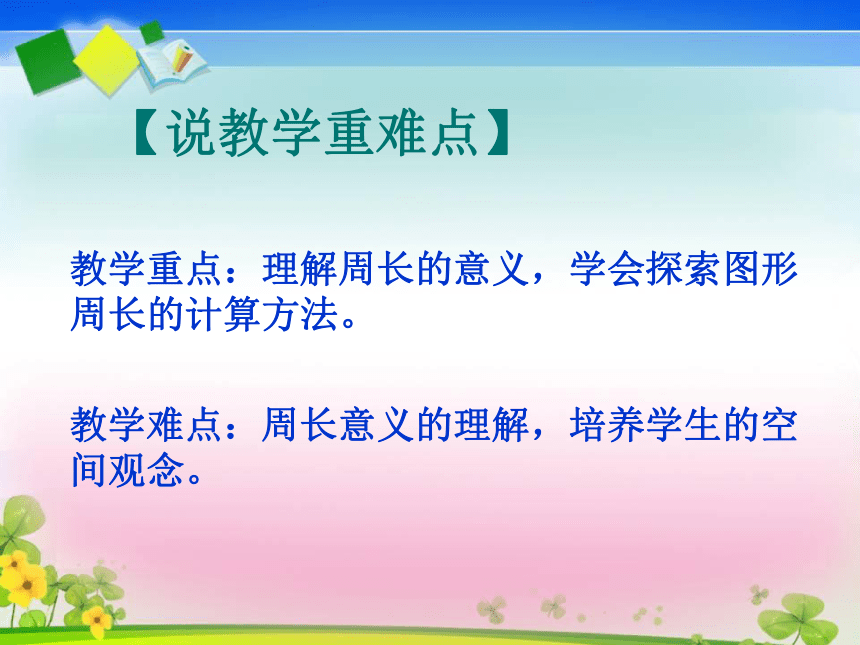 【说教学重难点】

教学重点：理解周长的意义，学会探索图形周长的计算方法。

教学难点：周长意义的理解，培养学生的空间观念。